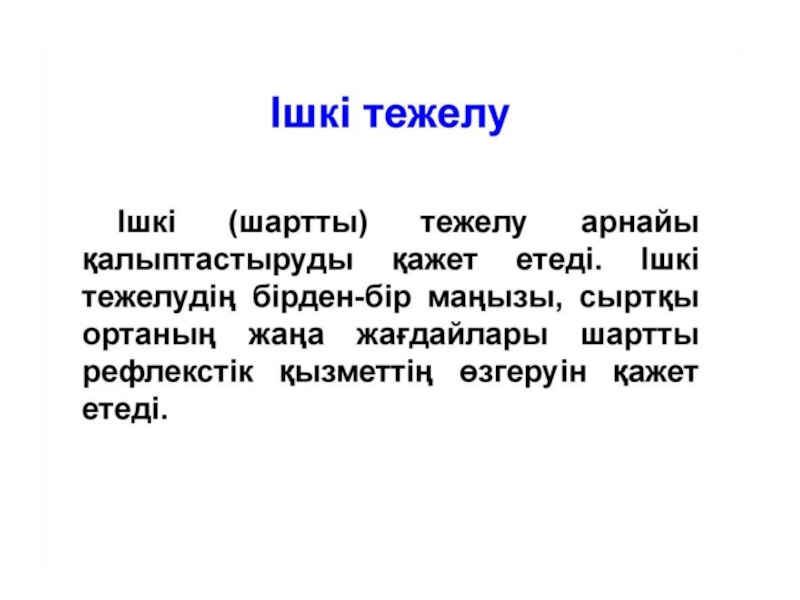 Ішкі тежелу

Ішкі (шартты) тежелу арнайы қалыптастыруды қажет етеді. Ішкі тежелудің бірден-бір маңызы, сыртқы ортаның жаңа жағдайлары шартты рефлекстік қызметтің өзгеруін қажет етеді.